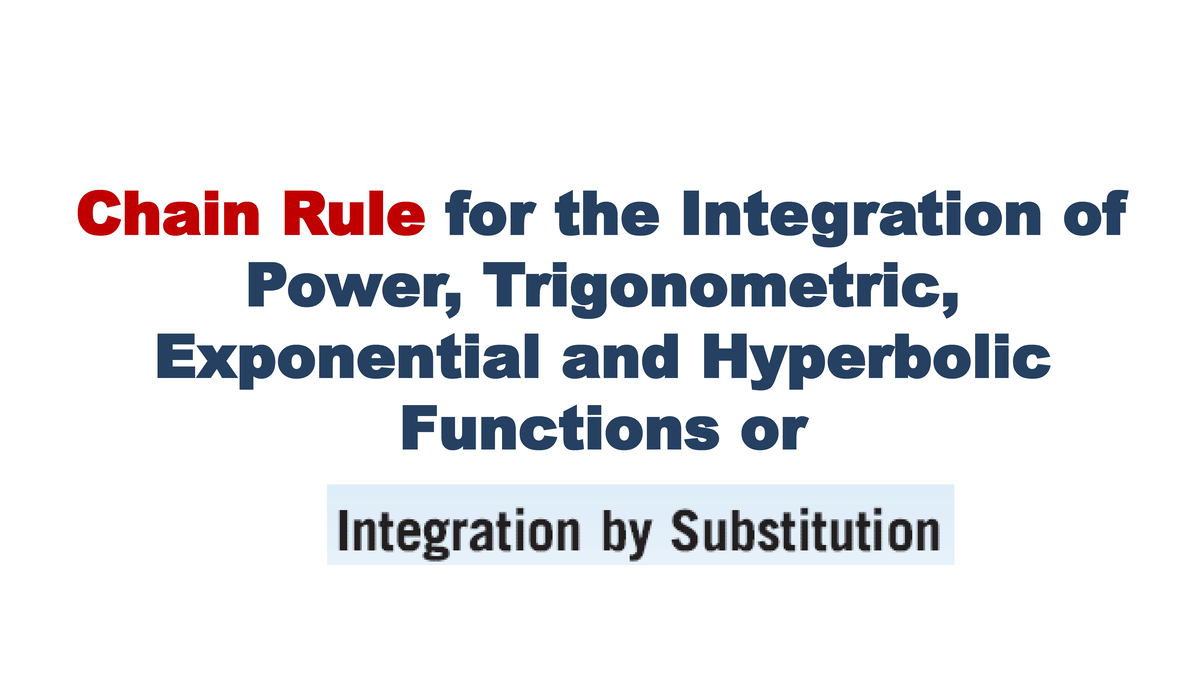 Chain Rule for the Integration of Power, Trigonometric, Exponential and Hyperbolic Functions or

Integration by Substitution